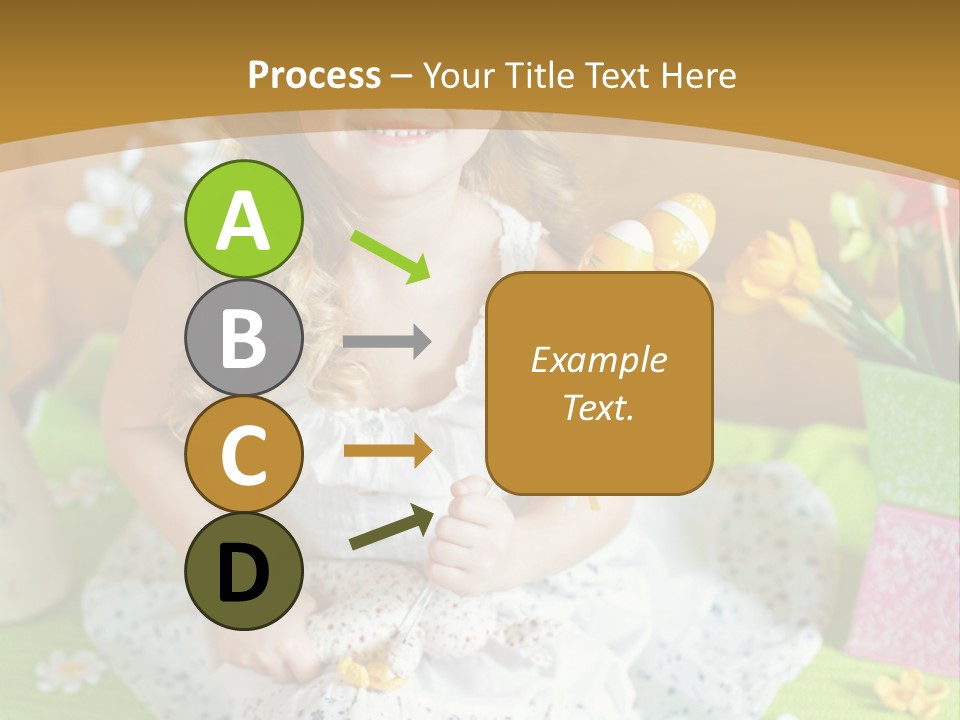 Process – Your Title Text Here

A

B

C

D

Example Text.